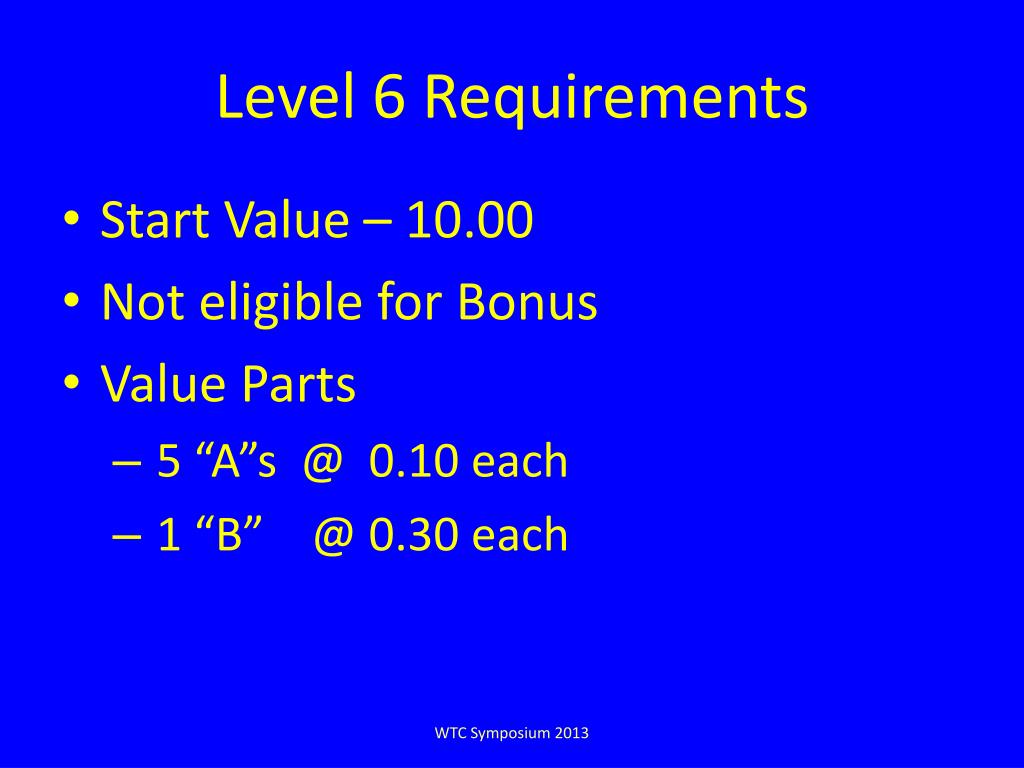 Level 6 Requirements

• Start Value – 10.00
• Not eligible for Bonus
• Value Parts
– 5 “A”s @ 0.10 each
– 1 “B” @ 0.30 each

WTC Symposium 2013